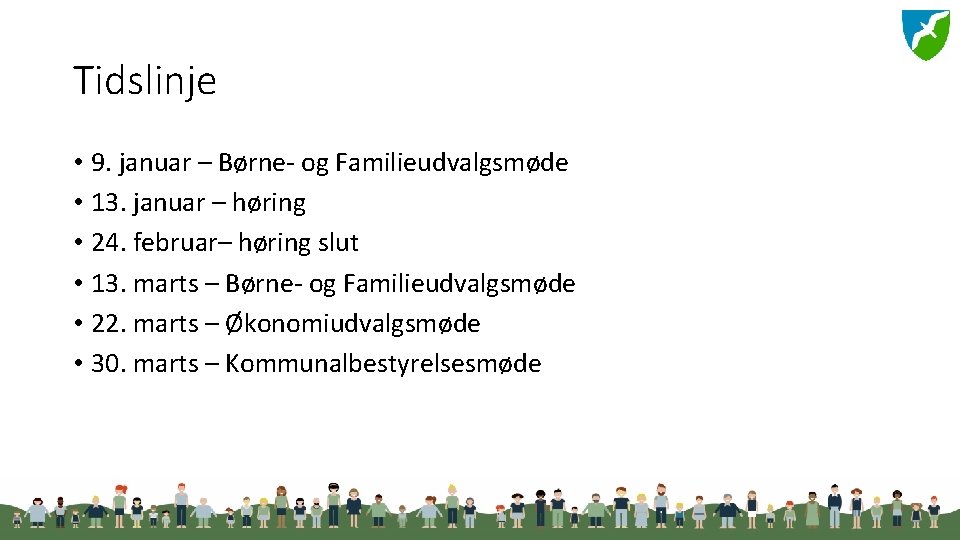 Tidslinje

• 9. januar – Børne- og Familieudvalgsmøde
• 13. januar – høring
• 24. februar– høring slut
• 13. marts – Børne- og Familieudvalgsmøde
• 22. marts – Økonomiudvalgsmøde
• 30. marts – Kommunalbestyrelsesmøde